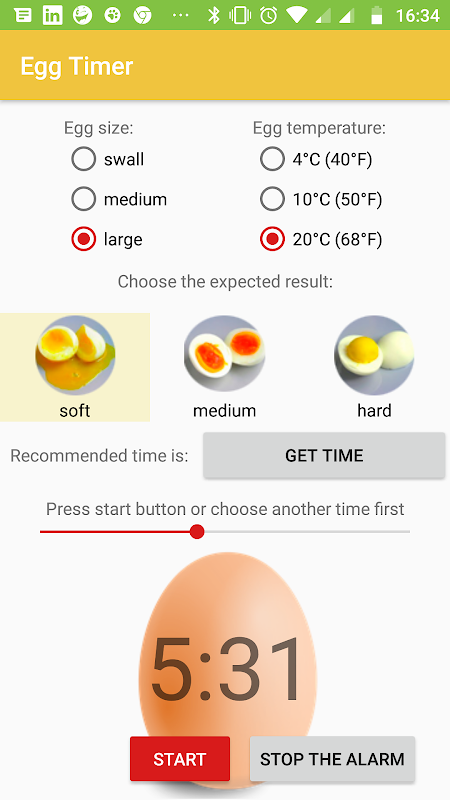 16:34

Egg Timer

Egg size:
swall
medium
large

Egg temperature:
4°C (40°F)
10°C (50°F)
20°C (68°F)

Choose the expected result:

soft
medium
hard

Recommended time is:
GET TIME

Press start button or choose another time first

5:31

START
STOP THE ALARM